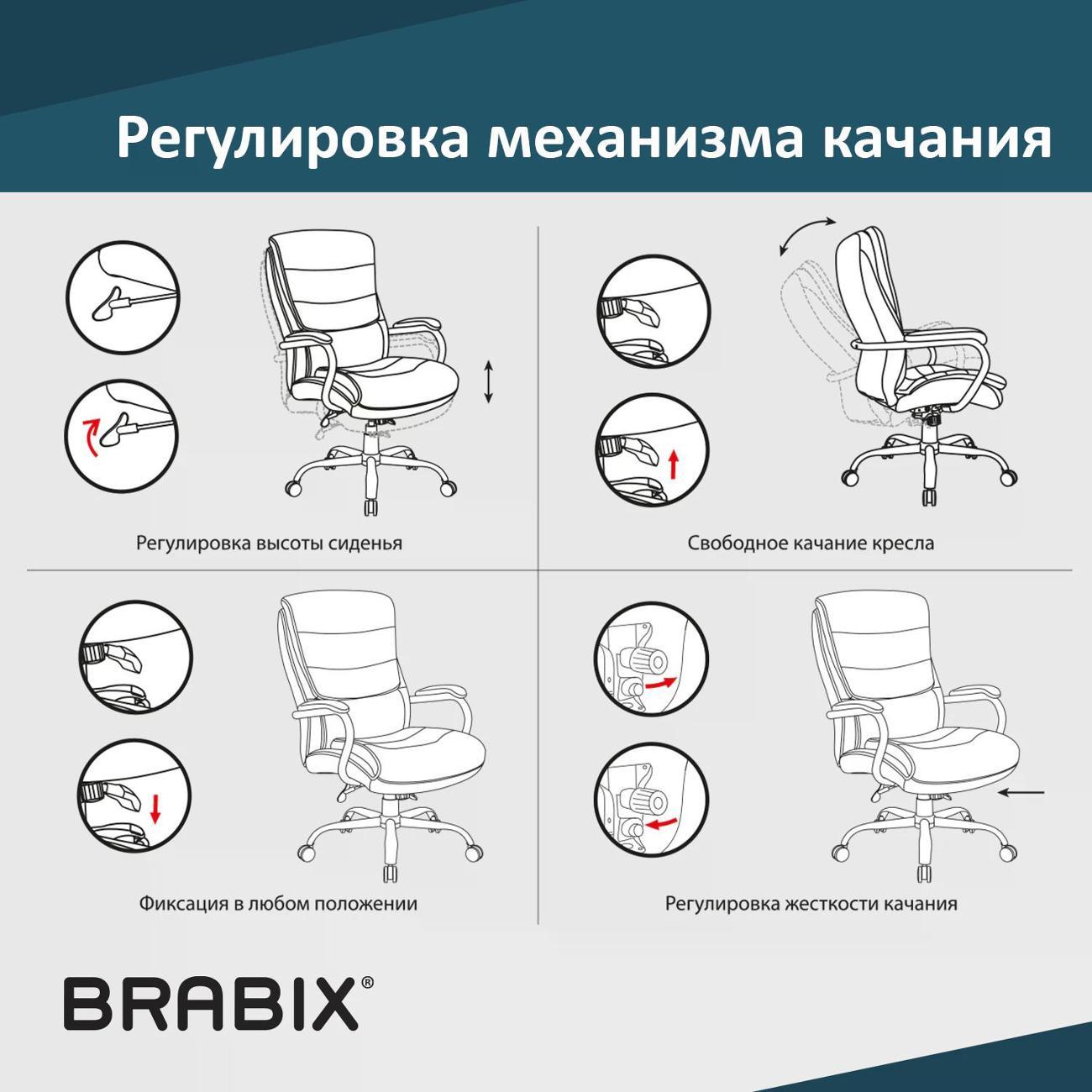 Регулировка механизма качания

Регулировка высоты сиденья

Свободное качание кресла

Фиксация в любом положении

Регулировка жесткости качания

BRABIX®